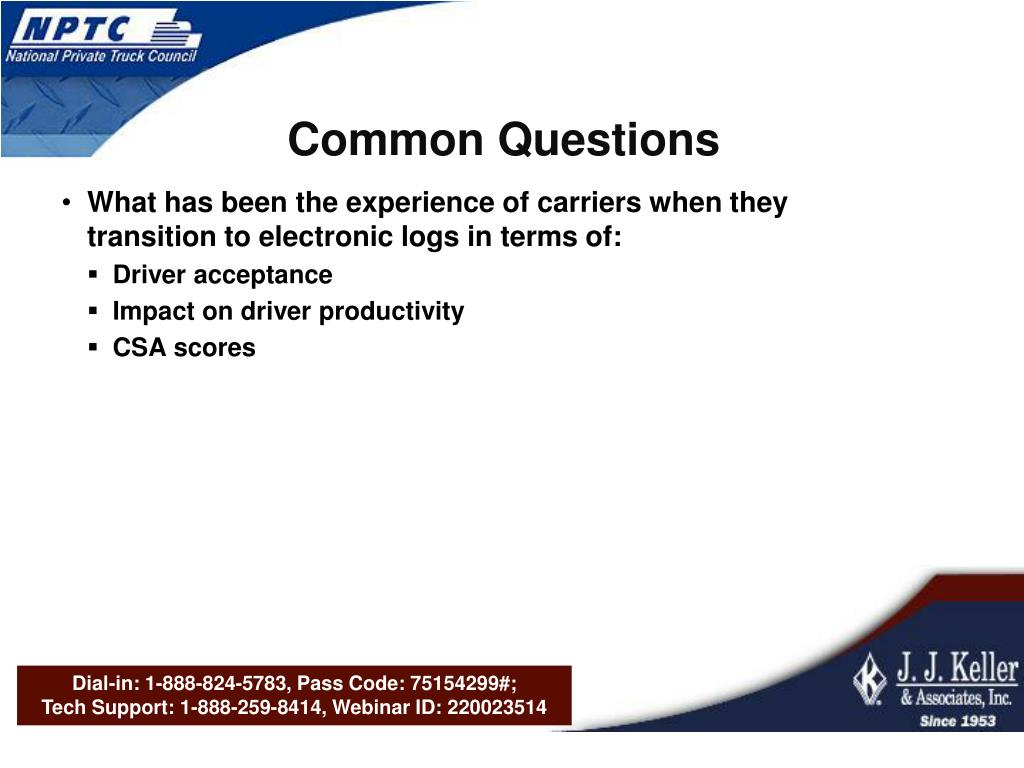 NPTC
National Private Truck Council

Common Questions

• What has been the experience of carriers when they transition to electronic logs in terms of:
▪ Driver acceptance
▪ Impact on driver productivity
▪ CSA scores

Dial-in: 1-888-824-5783, Pass Code: 75154299#;
Tech Support: 1-888-259-8414, Webinar ID: 220023514

J. J. Keller
& Associates, Inc.
Since 1953